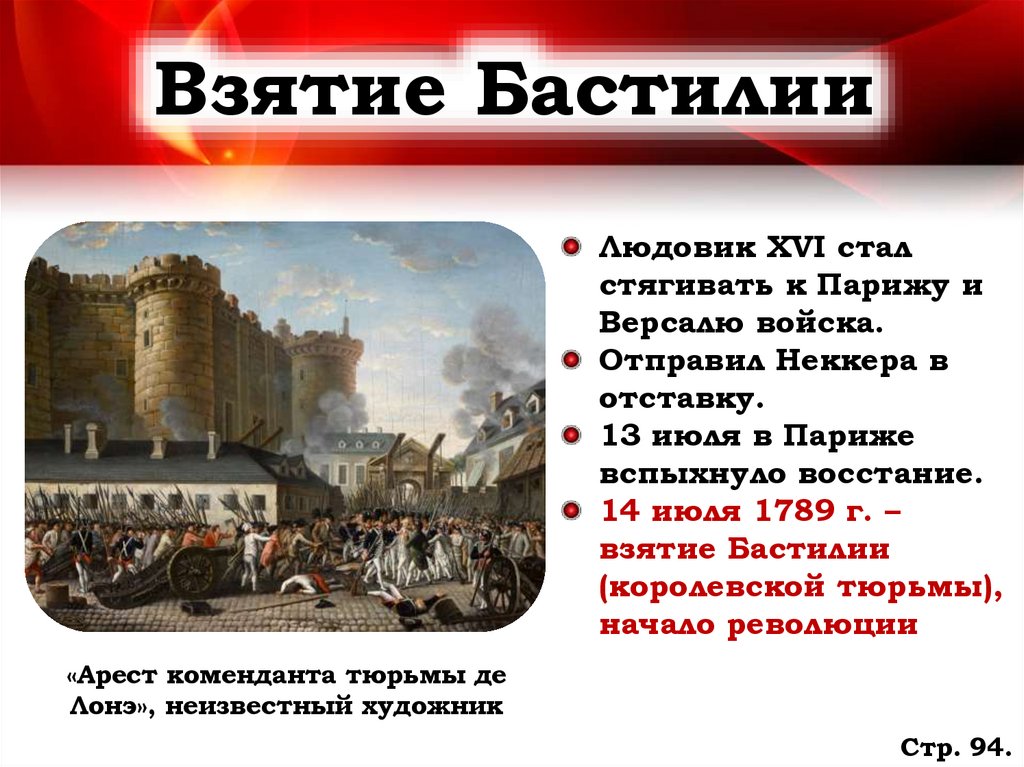 Взятие Бастилии

Людовик XVI стал стягивать к Парижу и Версалю войска.

Отправил Неккера в отставку.

13 июля в Париже вспыхнуло восстание.

14 июля 1789 г. – взятие Бастилии (королевской тюрьмы), начало революции

«Арест коменданта тюрьмы де Лонэ», неизвестный художник

Стр. 94.